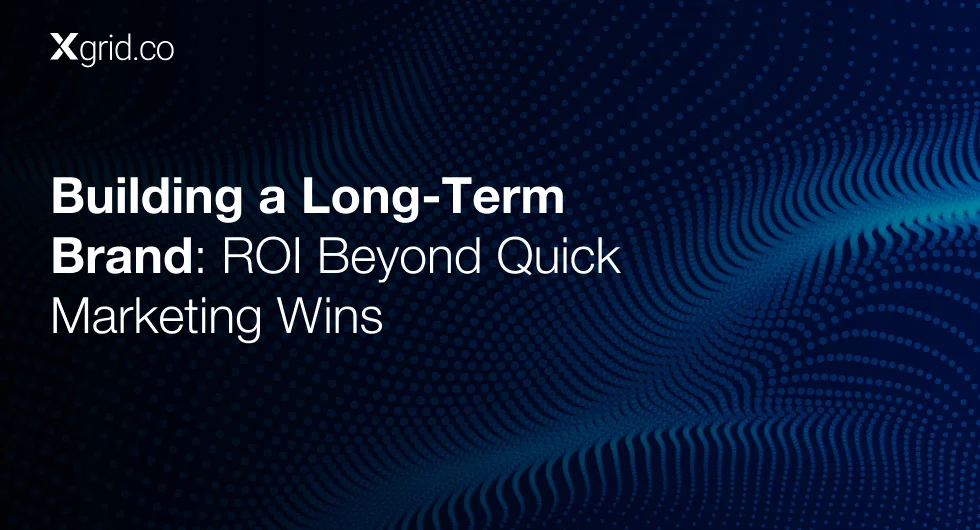 Xgrid.co

Building a Long-Term Brand: ROI Beyond Quick Marketing Wins